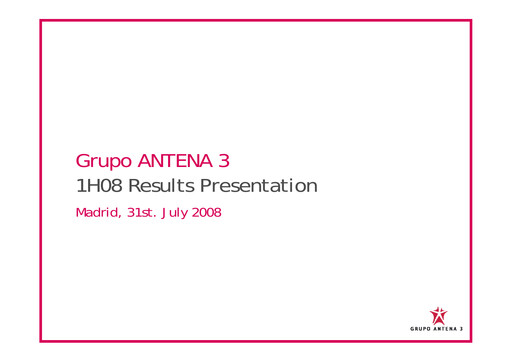 Grupo ANTENA 3
1H08 Results Presentation
Madrid, 31st. July 2008

GRUPO ANTENA 3